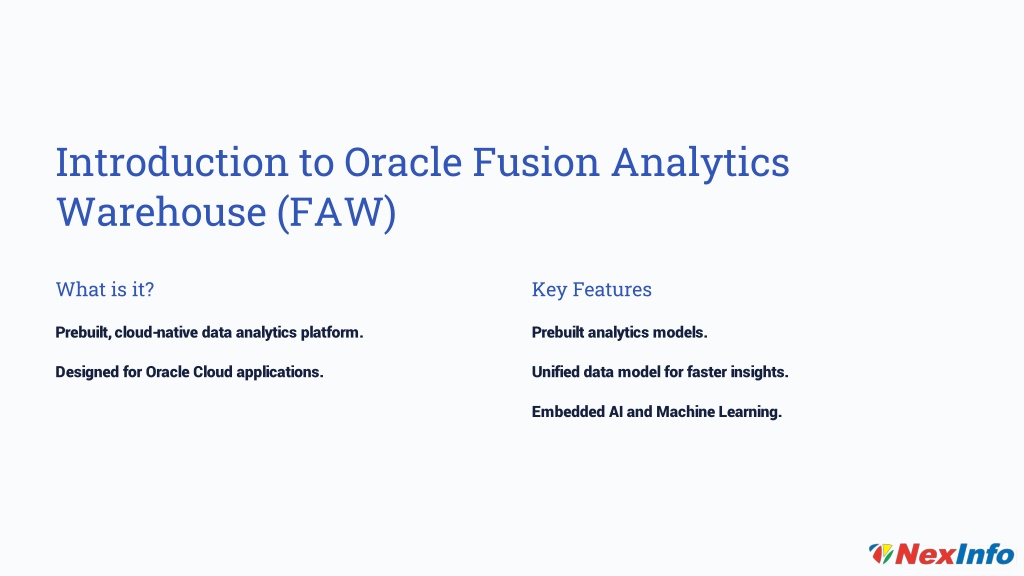 Introduction to Oracle Fusion Analytics Warehouse (FAW)

What is it?

Prebuilt, cloud-native data analytics platform.

Designed for Oracle Cloud applications.

Key Features

Prebuilt analytics models.

Unified data model for faster insights.

Embedded AI and Machine Learning.

NexInfo